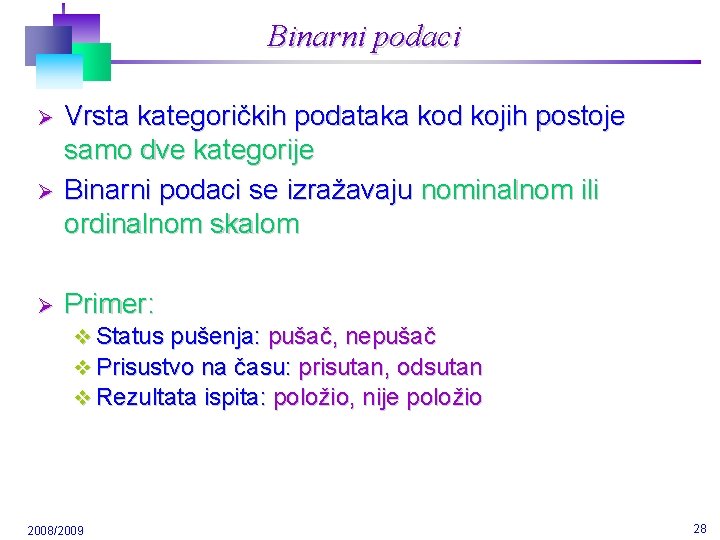 Binarni podaci

➢ Vrsta kategoričkih podataka kod kojih postoje samo dve kategorije

➢ Binarni podaci se izražavaju nominalnom ili ordinalnom skalom

➢ Primer:
❖ Status pušenja: pušač, nepušač
❖ Prisustvo na času: prisutan, odsutan
❖ Rezultata ispita: položio, nije položio

2008/2009

28